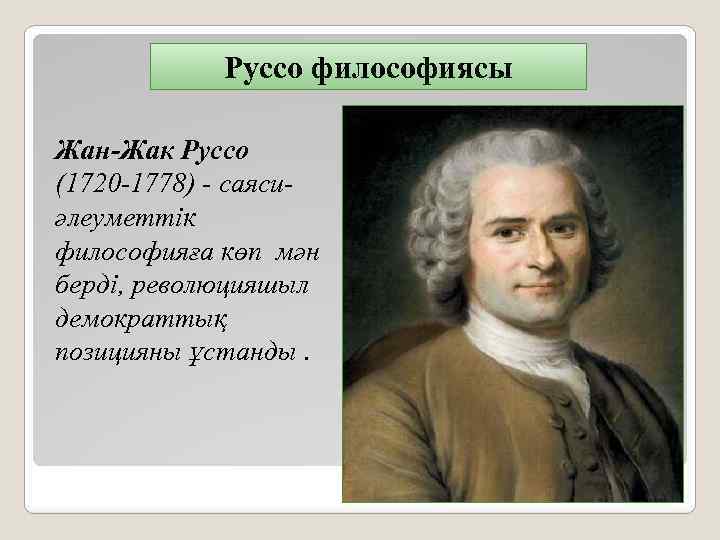 Руссо философиясы

Жан-Жак Руссо (1720-1778) - саяси-әлеуметтік философияға көп мән берді, революцияшыл демократтық позицияны ұстанды .